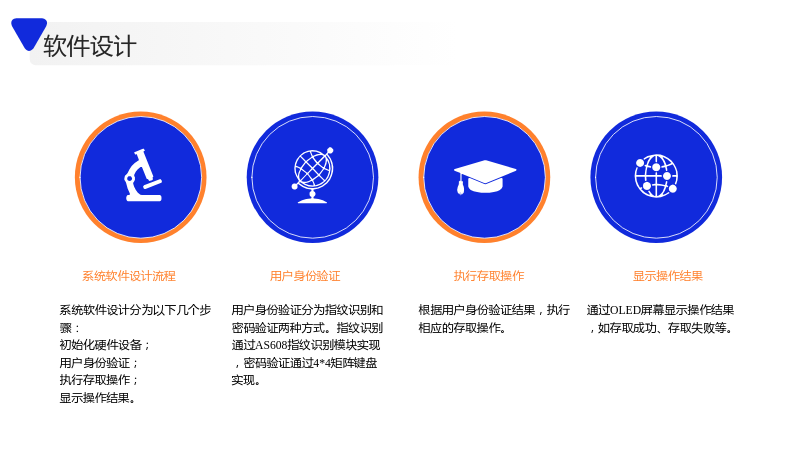 软件设计

系统软件设计流程

系统软件设计分为以下几个步骤：
初始化硬件设备；
用户身份验证；
执行存取操作；
显示操作结果。

用户身份验证

用户身份验证分为指纹识别和密码验证两种方式。指纹识别通过AS608指纹识别模块实现，密码验证通过4*4矩阵键盘实现。

执行存取操作

根据用户身份验证结果，执行相应的存取操作。

显示操作结果

通过OLED屏幕显示操作结果，如存取成功、存取失败等。